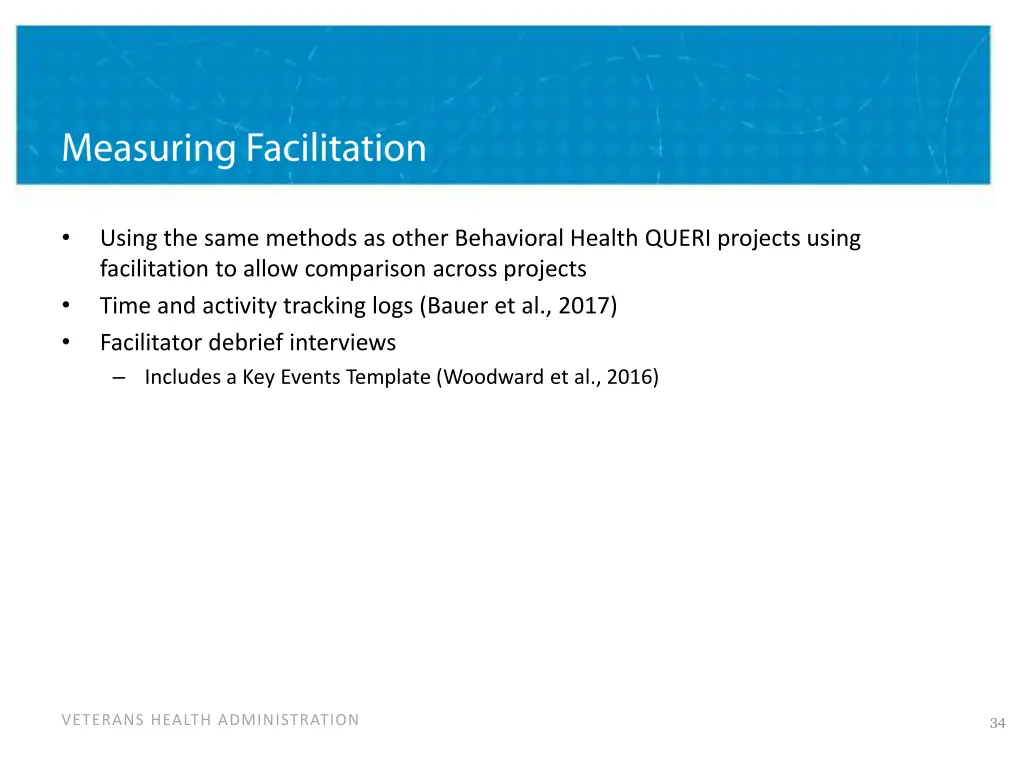 Measuring Facilitation

• Using the same methods as other Behavioral Health QUERI projects using facilitation to allow comparison across projects
• Time and activity tracking logs (Bauer et al., 2017)
• Facilitator debrief interviews
– Includes a Key Events Template (Woodward et al., 2016)

VETERANS HEALTH ADMINISTRATION

34